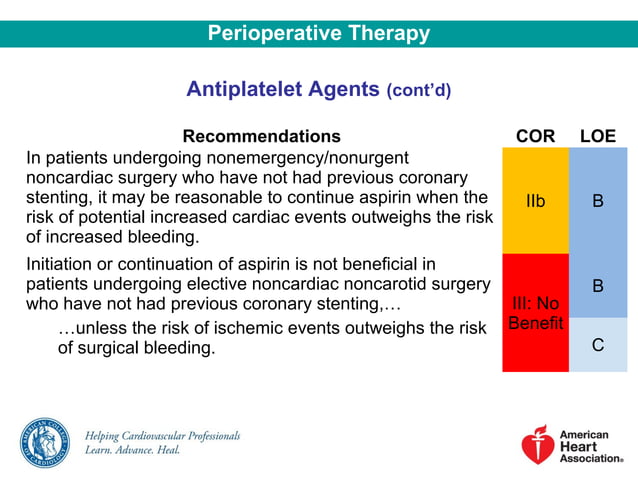 Perioperative Therapy

Antiplatelet Agents (cont'd)

| Recommendations | COR | LOE |
|---|---|---|
| In patients undergoing nonemergency/nonurgent noncardiac surgery who have not had previous coronary stenting, it may be reasonable to continue aspirin when the risk of potential increased cardiac events outweighs the risk of increased bleeding. | IIb | B |
| Initiation or continuation of aspirin is not beneficial in patients undergoing elective noncardiac noncarotid surgery who have not had previous coronary stenting,… | III: No Benefit | B |
| …unless the risk of ischemic events outweighs the risk of surgical bleeding. | | C |

AMERICAN COLLEGE OF CARDIOLOGY

Helping Cardiovascular Professionals
Learn. Advance. Heal.

American Heart Association®